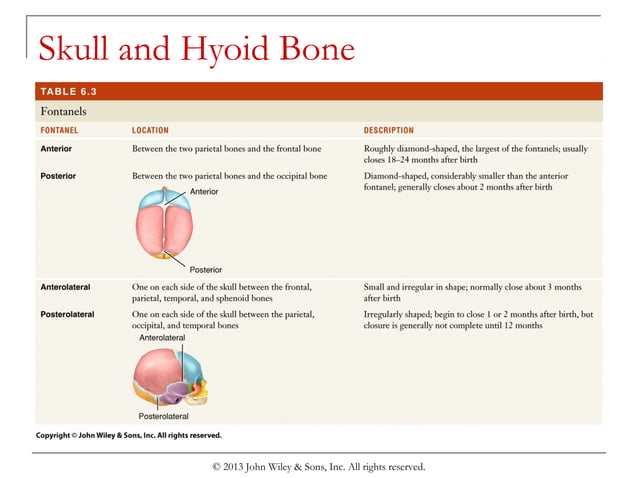 Skull and Hyoid Bone

TABLE 6.3

Fontanels

| FONTANEL | LOCATION | DESCRIPTION |
|---|---|---|
| Anterior | Between the two parietal bones and the frontal bone | Roughly diamond-shaped, the largest of the fontanels; usually closes 18–24 months after birth |
| Posterior | Between the two parietal bones and the occipital bone | Diamond-shaped, considerably smaller than the anterior fontanel; generally closes about 2 months after birth |
| Anterolateral | One on each side of the skull between the frontal, parietal, temporal, and sphenoid bones | Small and irregular in shape; normally close about 3 months after birth |
| Posterolateral | One on each side of the skull between the parietal, occipital, and temporal bones | Irregularly shaped; begin to close 1 or 2 months after birth, but closure is generally not complete until 12 months |

Anterior

Posterior

Anterolateral

Posterolateral

Copyright © John Wiley & Sons, Inc. All rights reserved.

© 2013 John Wiley & Sons, Inc. All rights reserved.